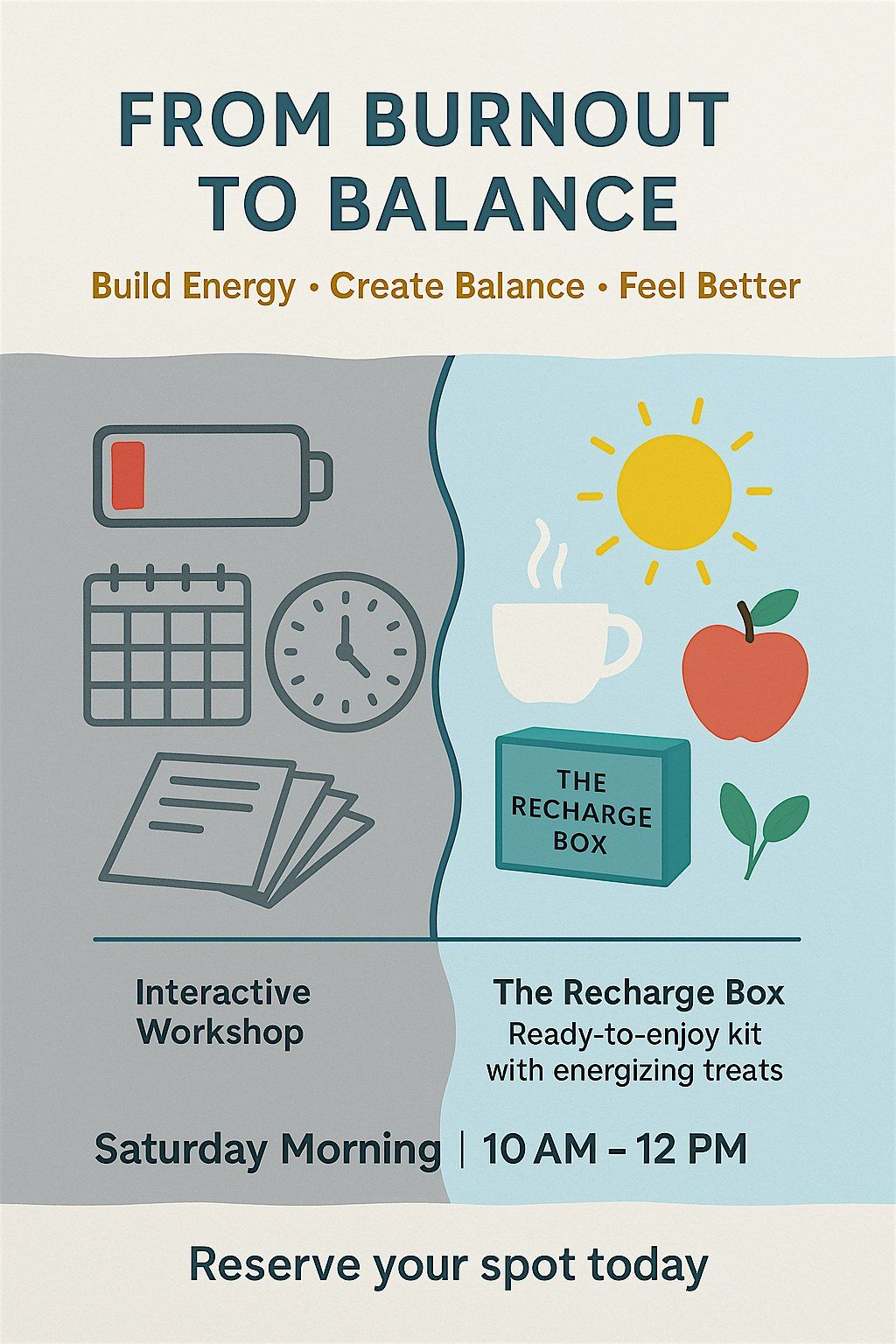 FROM BURNOUT TO BALANCE

Build Energy • Create Balance • Feel Better

THE RECHARGE BOX

Interactive Workshop

The Recharge Box
Ready-to-enjoy kit with energizing treats

Saturday Morning | 10 AM – 12 PM

Reserve your spot today